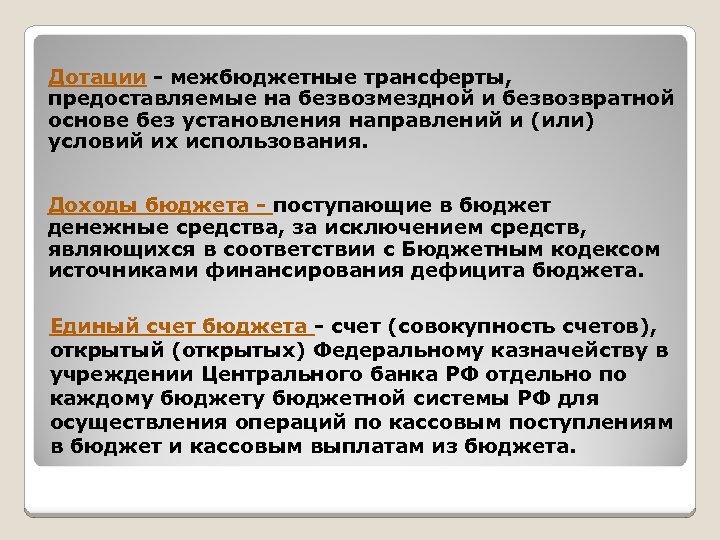 Дотации - межбюджетные трансферты, предоставляемые на безвозмездной и безвозвратной основе без установления направлений и (или) условий их использования.

Доходы бюджета - поступающие в бюджет денежные средства, за исключением средств, являющихся в соответствии с Бюджетным кодексом источниками финансирования дефицита бюджета.

Единый счет бюджета - счет (совокупность счетов), открытый (открытых) Федеральному казначейству в учреждении Центрального банка РФ отдельно по каждому бюджету бюджетной системы РФ для осуществления операций по кассовым поступлениям в бюджет и кассовым выплатам из бюджета.